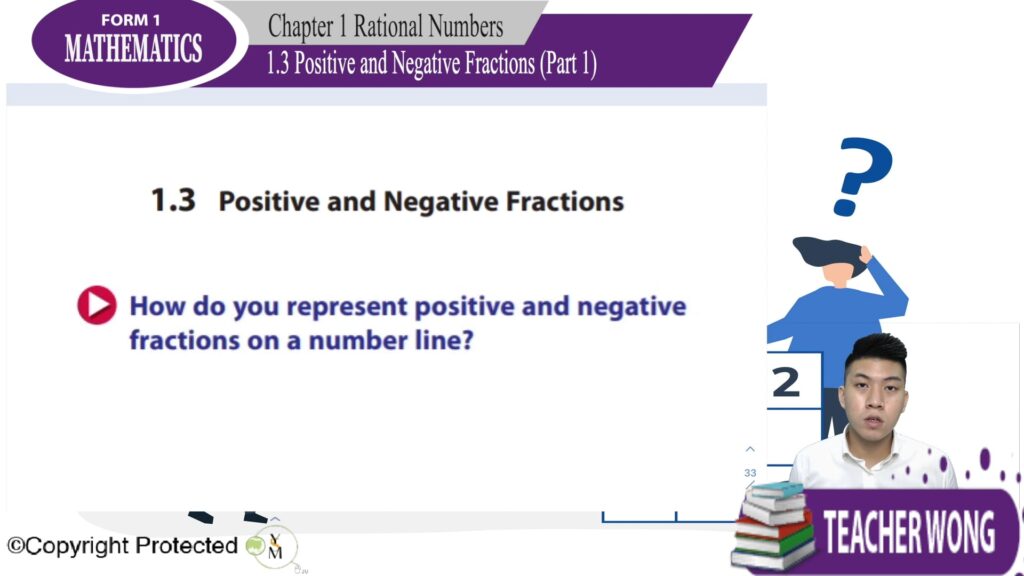 FORM 1
MATHEMATICS

Chapter 1 Rational Numbers
1.3 Positive and Negative Fractions (Part 1)

1.3 Positive and Negative Fractions

How do you represent positive and negative fractions on a number line?

?

2

33

©Copyright Protected

TEACHER WONG